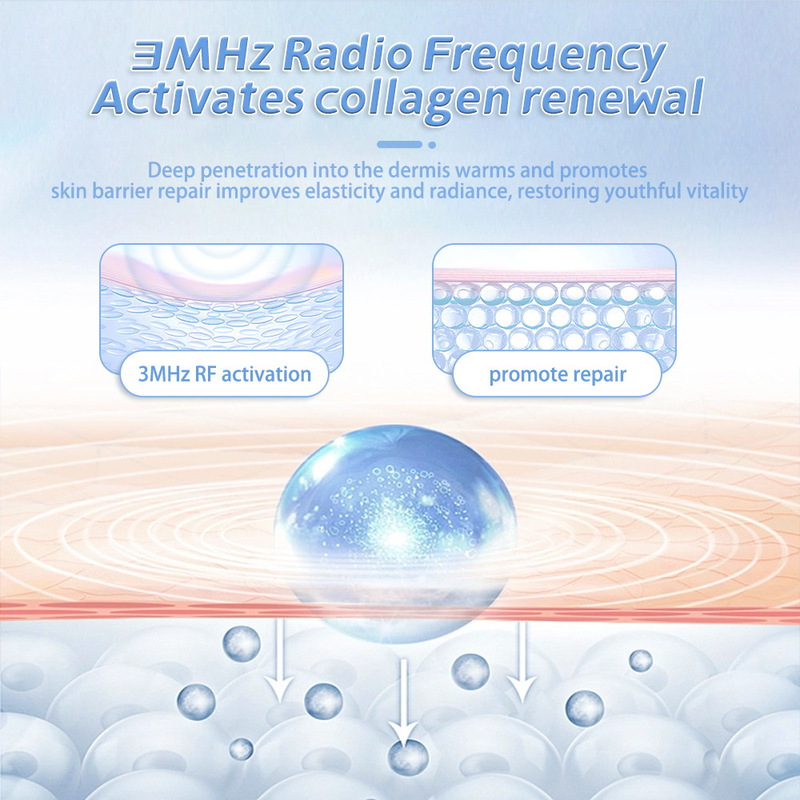 3MHz Radio Frequency
Activates collagen renewal

Deep penetration into the dermis warms and promotes skin barrier repair improves elasticity and radiance, restoring youthful vitality

3MHz RF activation

promote repair